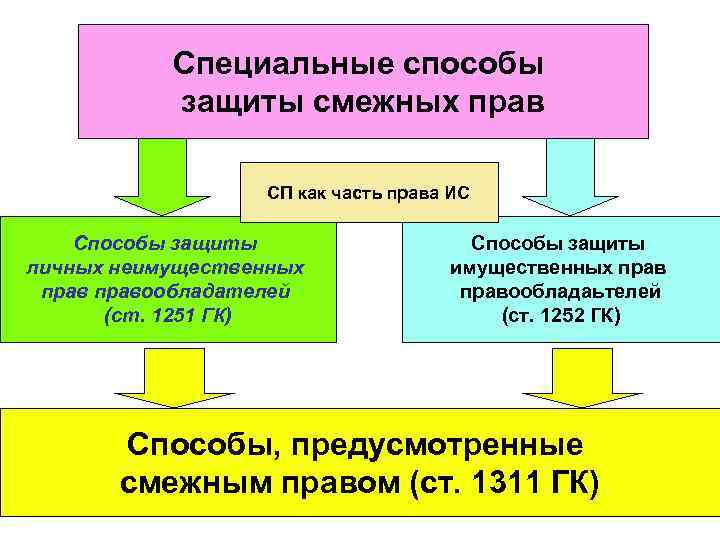 Специальные способы защиты смежных прав

СП как часть права ИС

Способы защиты личных неимущественных прав правообладателей (ст. 1251 ГК)

Способы защиты имущественных прав правообладаьтелей (ст. 1252 ГК)

Способы, предусмотренные смежным правом (ст. 1311 ГК)